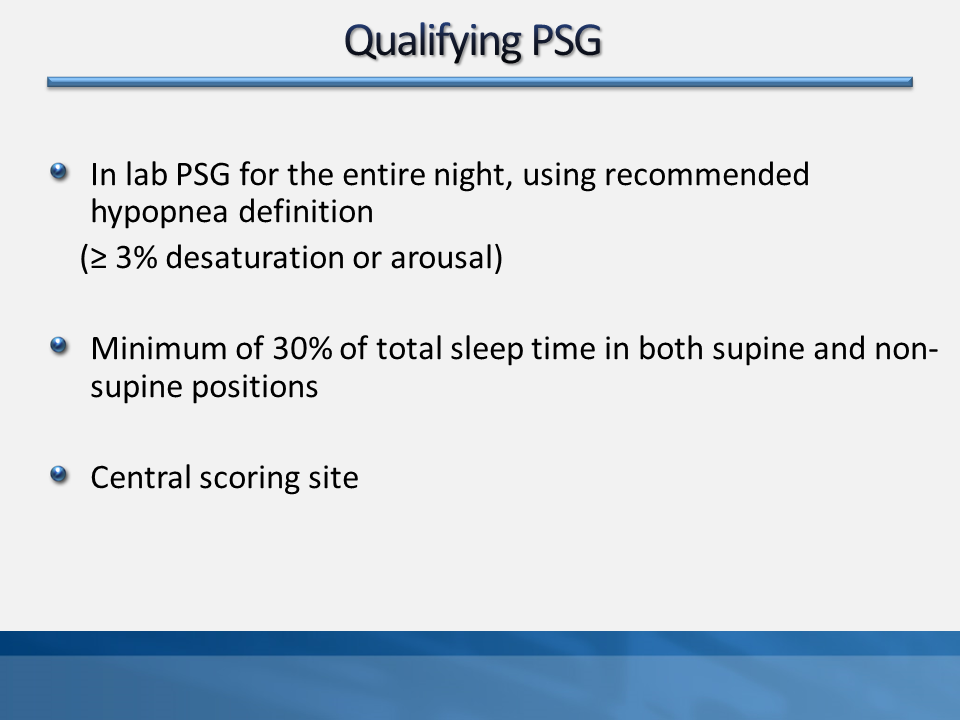 Qualifying PSG

In lab PSG for the entire night, using recommended hypopnea definition
(≥ 3% desaturation or arousal)

Minimum of 30% of total sleep time in both supine and non-supine positions

Central scoring site